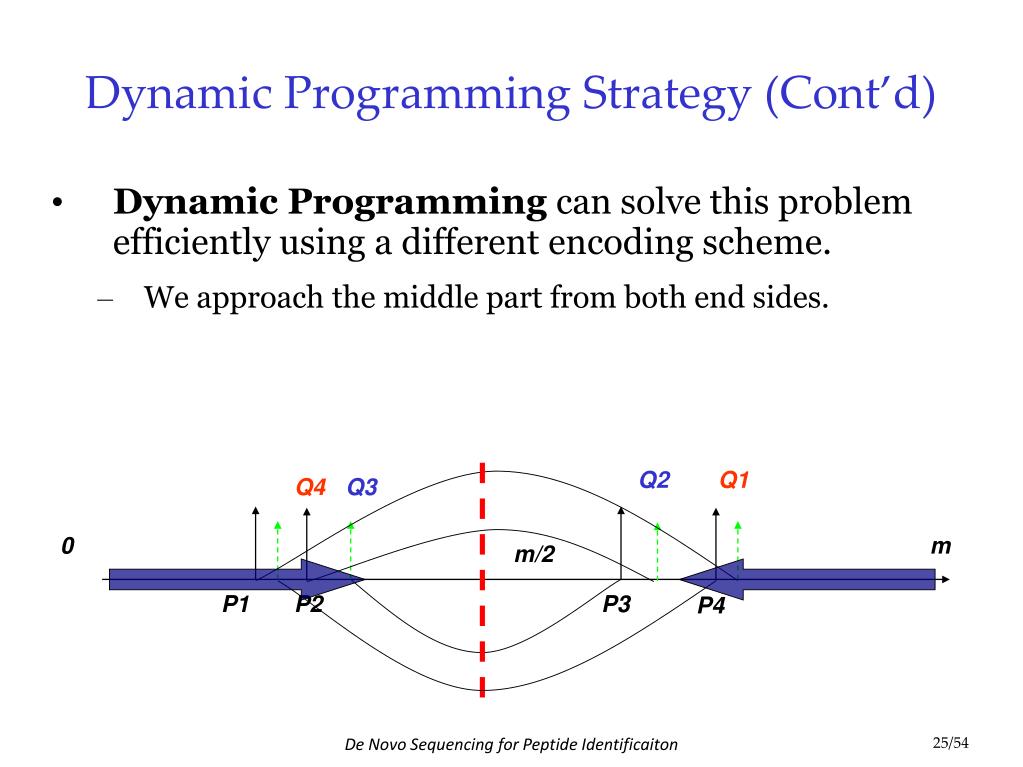 Dynamic Programming Strategy (Cont'd)

• **Dynamic Programming** can solve this problem efficiently using a different encoding scheme.

– We approach the middle part from both end sides.

Q4 Q3 Q2 Q1

0 m/2 m

P1 P2 P3 P4

De Novo Sequencing for Peptide Identificaiton

25/54